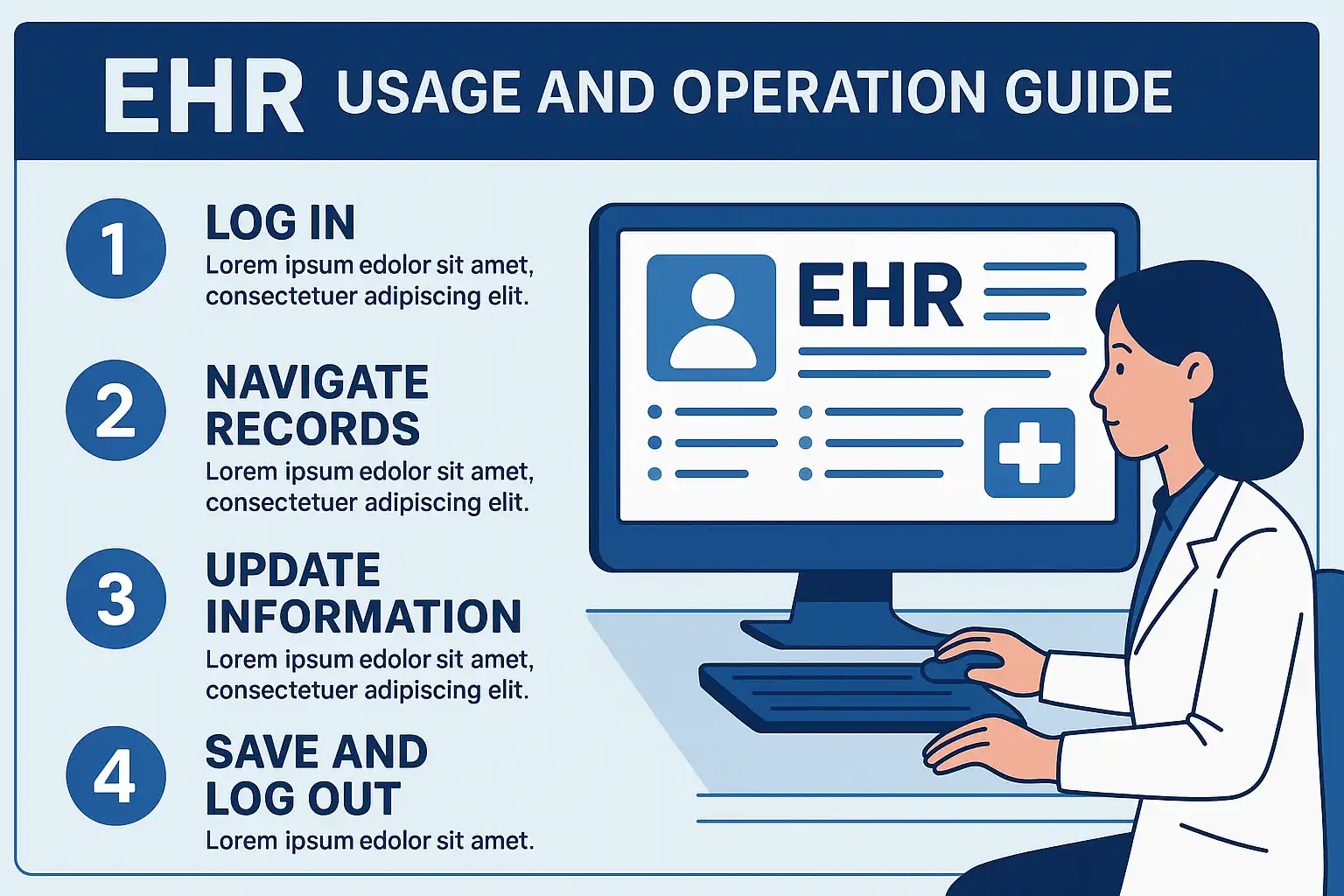 EHR USAGE AND OPERATION GUIDE

1
LOG IN
Lorem ipsum edolor sit amet, consectetuer adipiscing elit.

2
NAVIGATE RECORDS
Lorem ipsum edolor sit amet, consectetuer adipiscing elit.

3
UPDATE INFORMATION
Lorem ipsum edolor sit amet, consectetuer adipiscing elit.

4
SAVE AND LOG OUT
Lorem ipsum edolor sit amet.

EHR